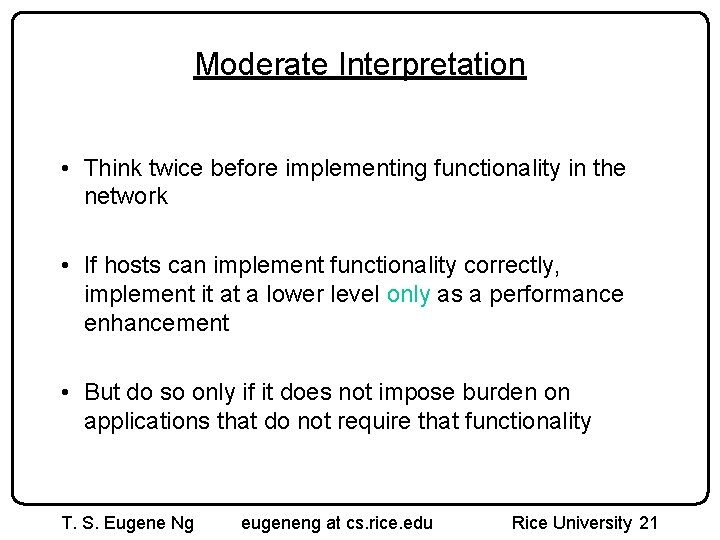 Moderate Interpretation

• Think twice before implementing functionality in the network

• If hosts can implement functionality correctly, implement it at a lower level only as a performance enhancement

• But do so only if it does not impose burden on applications that do not require that functionality

T. S. Eugene Ng    eugeneng at cs.rice.edu    Rice University 21